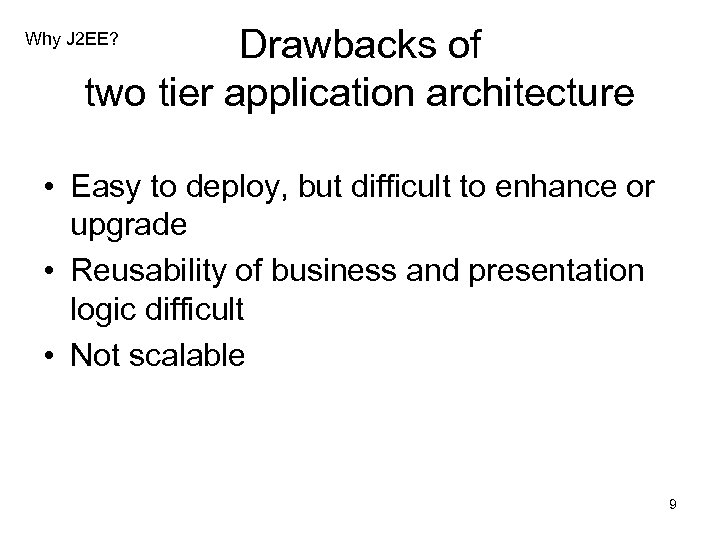 Why J2EE?

Drawbacks of two tier application architecture

• Easy to deploy, but difficult to enhance or upgrade
• Reusability of business and presentation logic difficult
• Not scalable

9